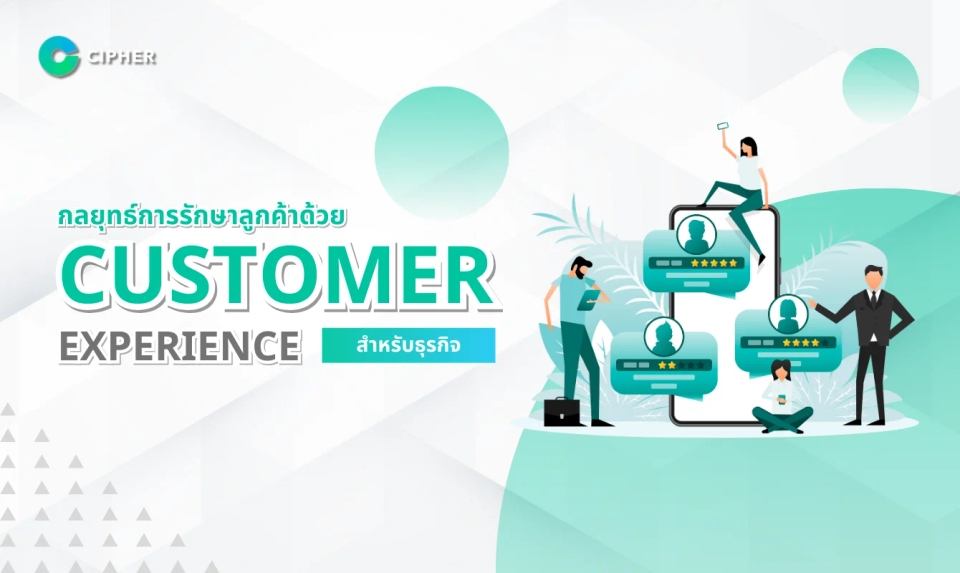 CIPHER

กลยุทธ์การรักษาลูกค้าด้วย
CUSTOMER
EXPERIENCE สำหรับธุรกิจ